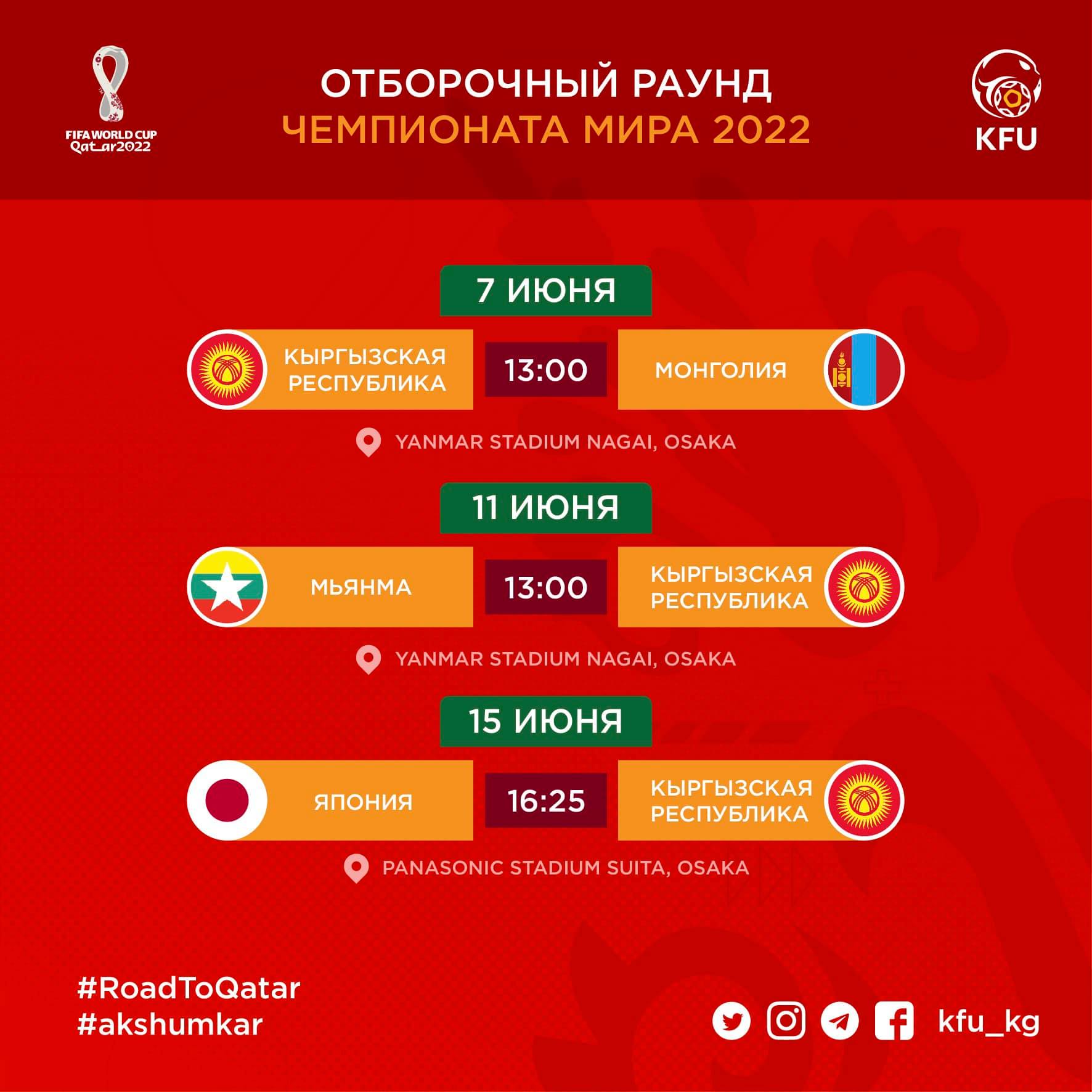 FIFA WORLD CUP Qatar2022

ОТБОРОЧНЫЙ РАУНД
ЧЕМПИОНАТА МИРА 2022

KFU

7 ИЮНЯ

КЫРГЫЗСКАЯ РЕСПУБЛИКА 13:00 МОНГОЛИЯ

YANMAR STADIUM NAGAI, OSAKA

11 ИЮНЯ

МЬЯНМА 13:00 КЫРГЫЗСКАЯ РЕСПУБЛИКА

YANMAR STADIUM NAGAI, OSAKA

15 ИЮНЯ

ЯПОНИЯ 16:25 КЫРГЫЗСКАЯ РЕСПУБЛИКА

PANASONIC STADIUM SUITA, OSAKA

#RoadToQatar
#akshumkar

kfu_kg